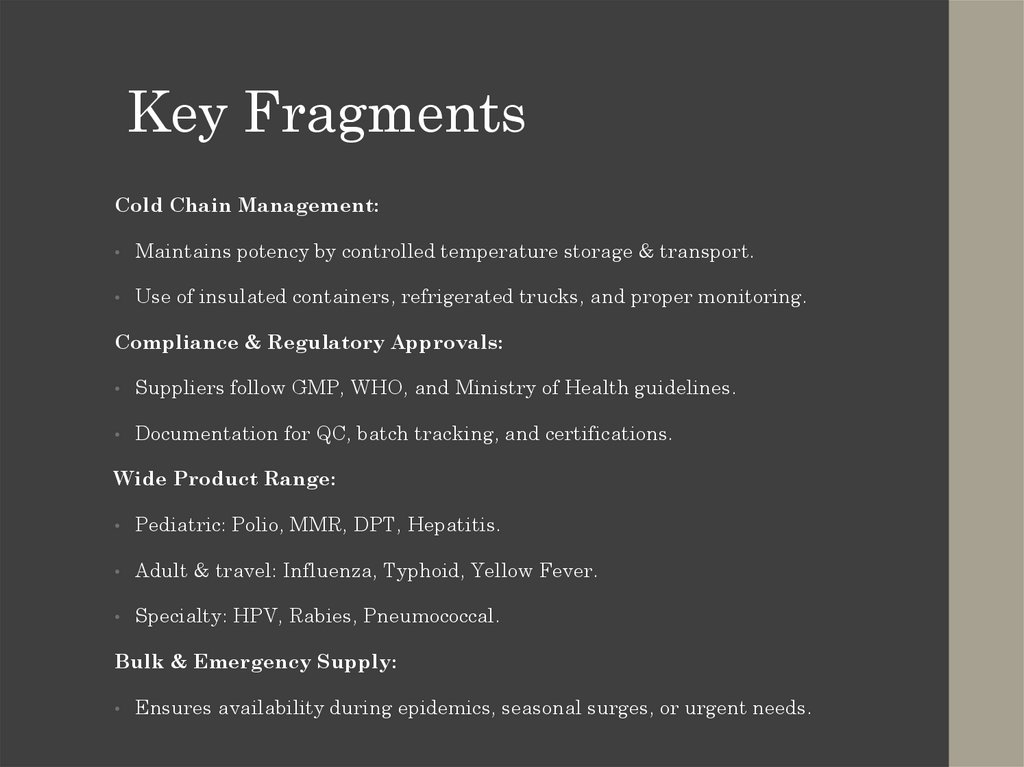 Key Fragments

Cold Chain Management:

• Maintains potency by controlled temperature storage & transport.

• Use of insulated containers, refrigerated trucks, and proper monitoring.

Compliance & Regulatory Approvals:

• Suppliers follow GMP, WHO, and Ministry of Health guidelines.

• Documentation for QC, batch tracking, and certifications.

Wide Product Range:

• Pediatric: Polio, MMR, DPT, Hepatitis.

• Adult & travel: Influenza, Typhoid, Yellow Fever.

• Specialty: HPV, Rabies, Pneumococcal.

Bulk & Emergency Supply:

• Ensures availability during epidemics, seasonal surges, or urgent needs.